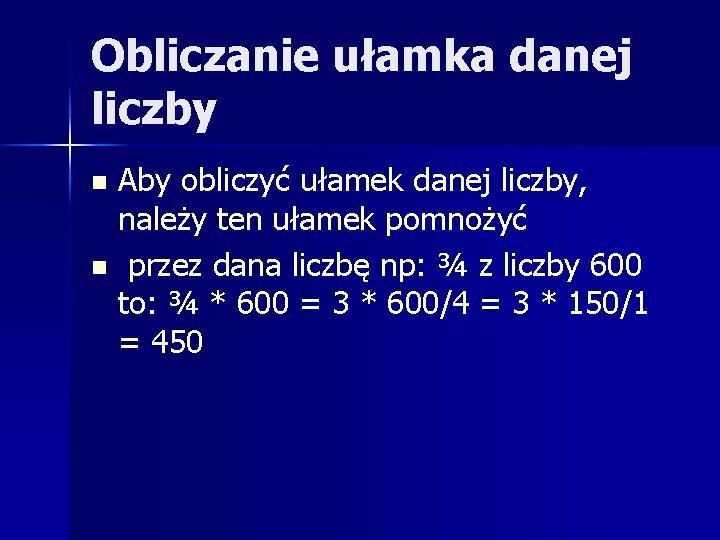 Obliczanie ułamka danej liczby

- Aby obliczyć ułamek danej liczby, należy ten ułamek pomnożyć
- przez dana liczbę np: ¾ z liczby 600 to: ¾ * 600 = 3 * 600/4 = 3 * 150/1 = 450